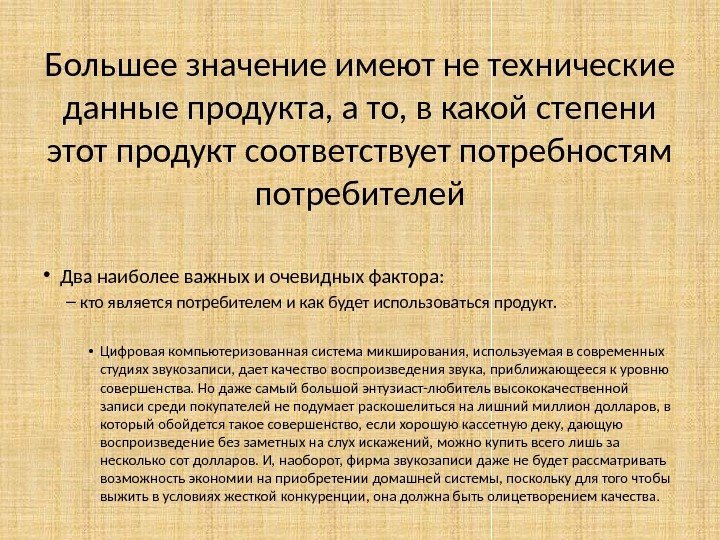 Большее значение имеют не технические данные продукта, а то, в какой степени этот продукт соответствует потребностям потребителей

• Два наиболее важных и очевидных фактора:

– кто является потребителем и как будет использоваться продукт.

• Цифровая компьютеризованная система микширования, используемая в современных студиях звукозаписи, дает качество воспроизведения звука, приближающееся к уровню совершенства. Но даже самый большой энтузиаст-любитель высококачественной записи среди покупателей не подумает раскошелиться на лишний миллион долларов, в который обойдется такое совершенство, если хорошую кассетную деку, дающую воспроизведение без заметных на слух искажений, можно купить всего лишь за несколько сот долларов. И, наоборот, фирма звукозаписи даже не будет рассматривать возможность экономии на приобретении домашней системы, поскольку для того чтобы выжить в условиях жесткой конкуренции, она должна быть олицетворением качества.